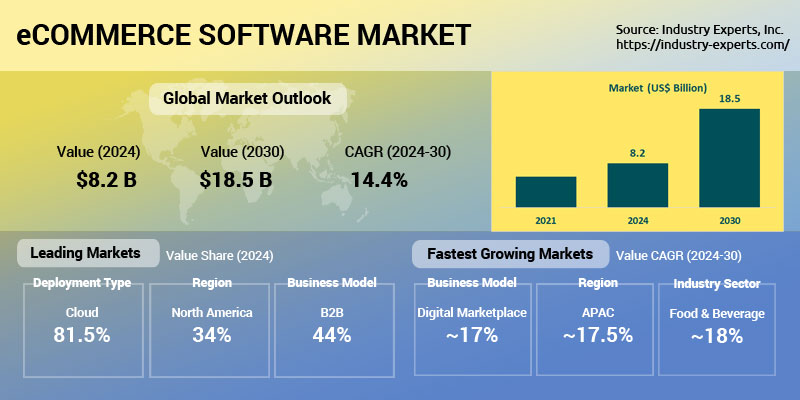 eCOMMERCE SOFTWARE MARKET

Source: Industry Experts, Inc.
https://industry-experts.com/

Global Market Outlook

Value (2024)
$8.2 B

Value (2030)
$18.5 B

CAGR (2024-30)
14.4%

Market (US$ Billion)

8.2

18.5

2021

2024

2030

Leading Markets

Value Share (2024)

Deployment Type
Cloud
81.5%

Region
North America
34%

Business Model
B2B
44%

Fastest Growing Markets

Value CAGR (2024-30)

Business Model
Digital Marketplace
~17%

Region
APAC
~17.5%

Industry Sector
Food & Beverage
~18%